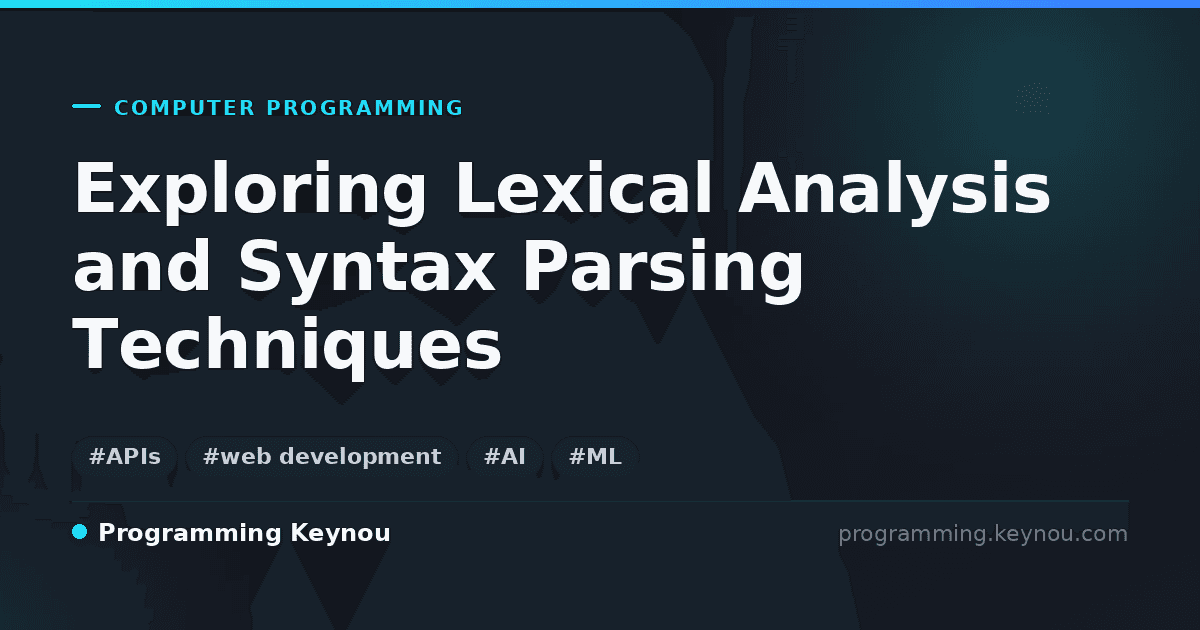 COMPUTER PROGRAMMING

Exploring Lexical Analysis and Syntax Parsing Techniques

#APIs #web development #AI #ML

Programming Keynou

programming.keynou.com